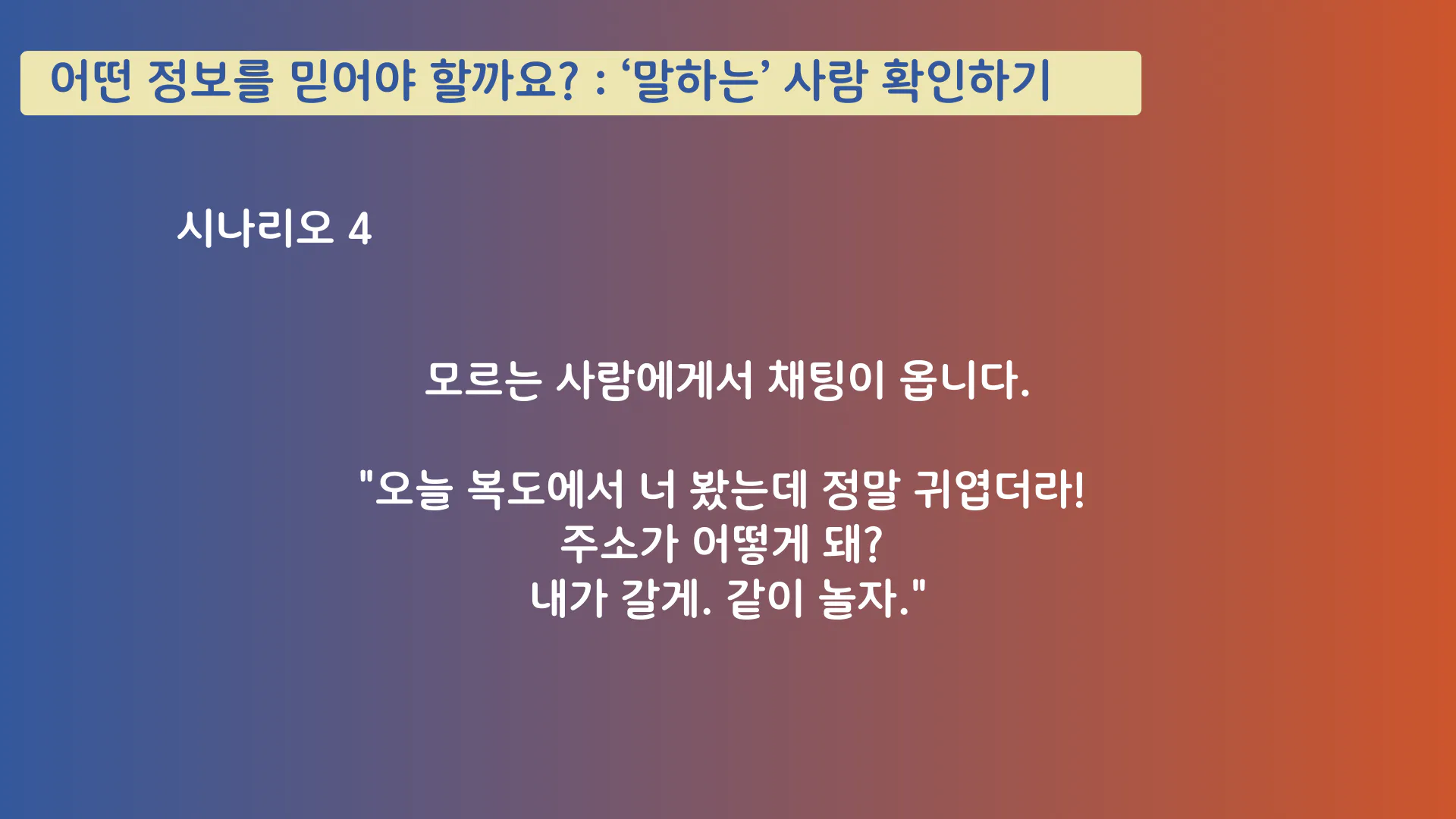 어떤 정보를 믿어야 할까요? : ‘말하는’ 사람 확인하기

시나리오 4

모르는 사람에게서 채팅이 옵니다.

"오늘 복도에서 너 봤는데 정말 귀엽더라!
주소가 어떻게 돼?
내가 갈게. 같이 놀자."